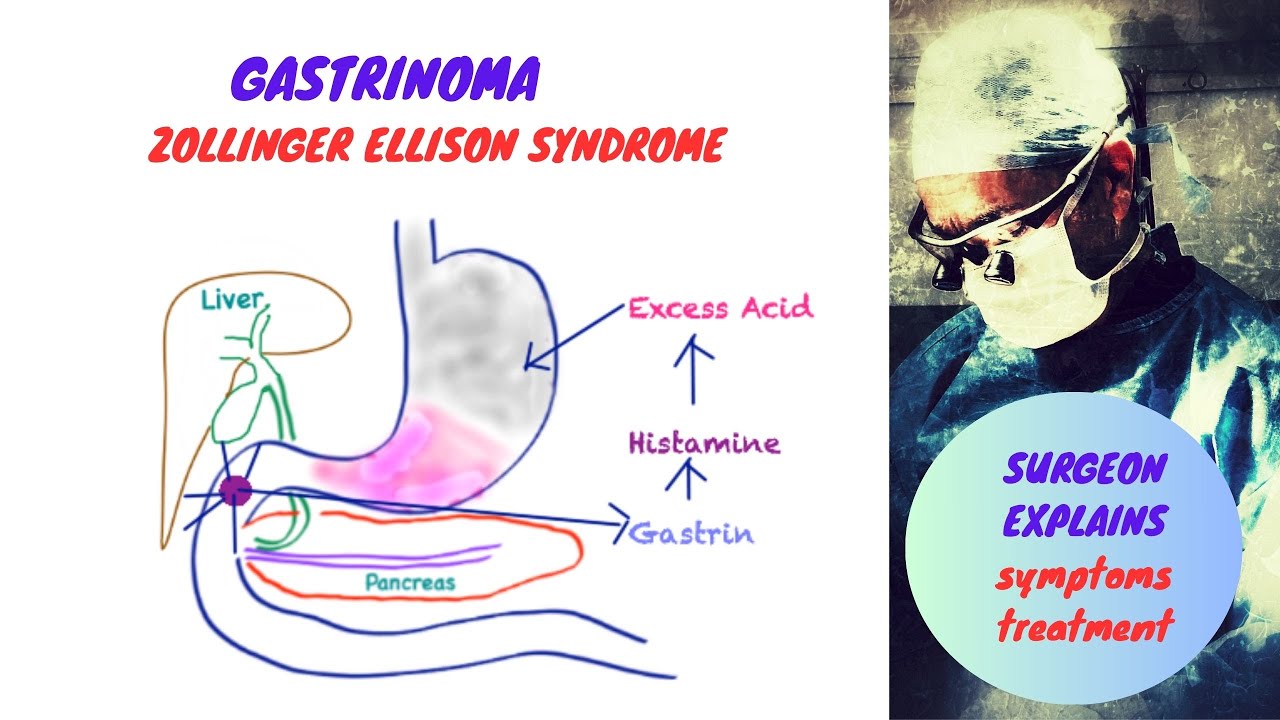 GASTRINOMA
ZOLLINGER ELLISON SYNDROME

Liver

Excess Acid

Histamine

Gastrin

Pancreas

SURGEON
EXPLAINS
symptoms
treatment